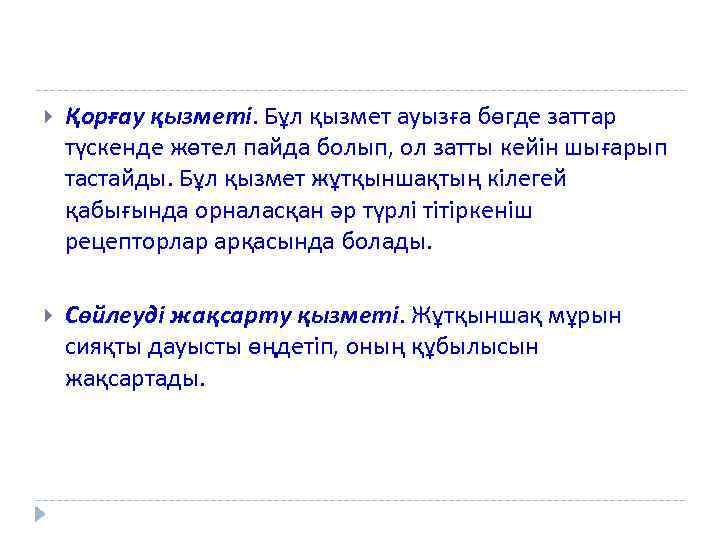 Қорғау қызметі. Бұл қызмет ауызға бөгде заттар түскенде жөтел пайда болып, ол затты кейін шығарып тастайды. Бұл қызмет жұтқыншақтың кілегей қабығында орналасқан әр түрлі тітіркеніш рецепторлар арқасында болады.

Сөйлеуді жақсарту қызметі. Жұтқыншақ мұрын сияқты дауысты өңдетіп, оның құбылысын жақсартады.